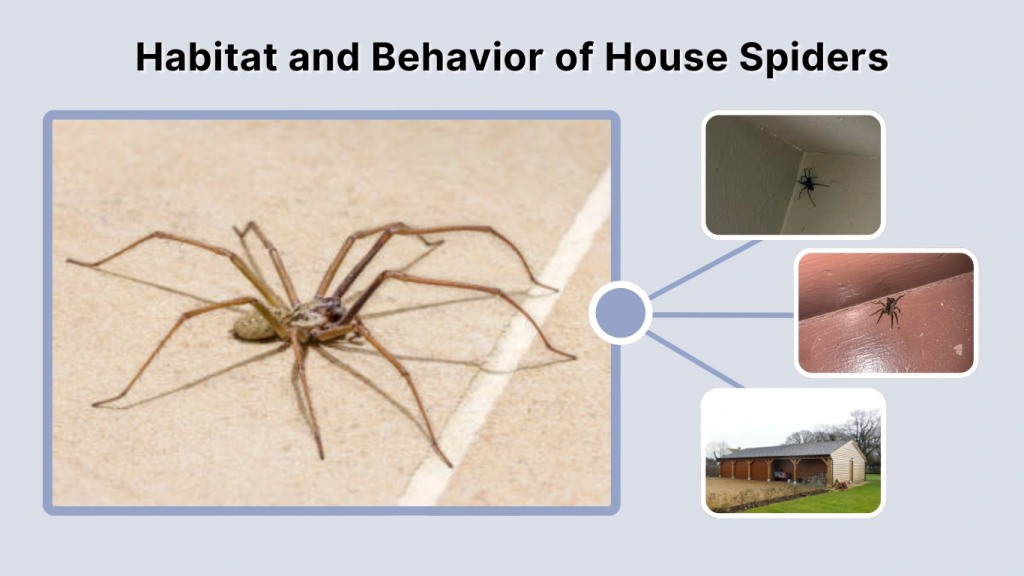 Habitat and Behavior of House Spiders